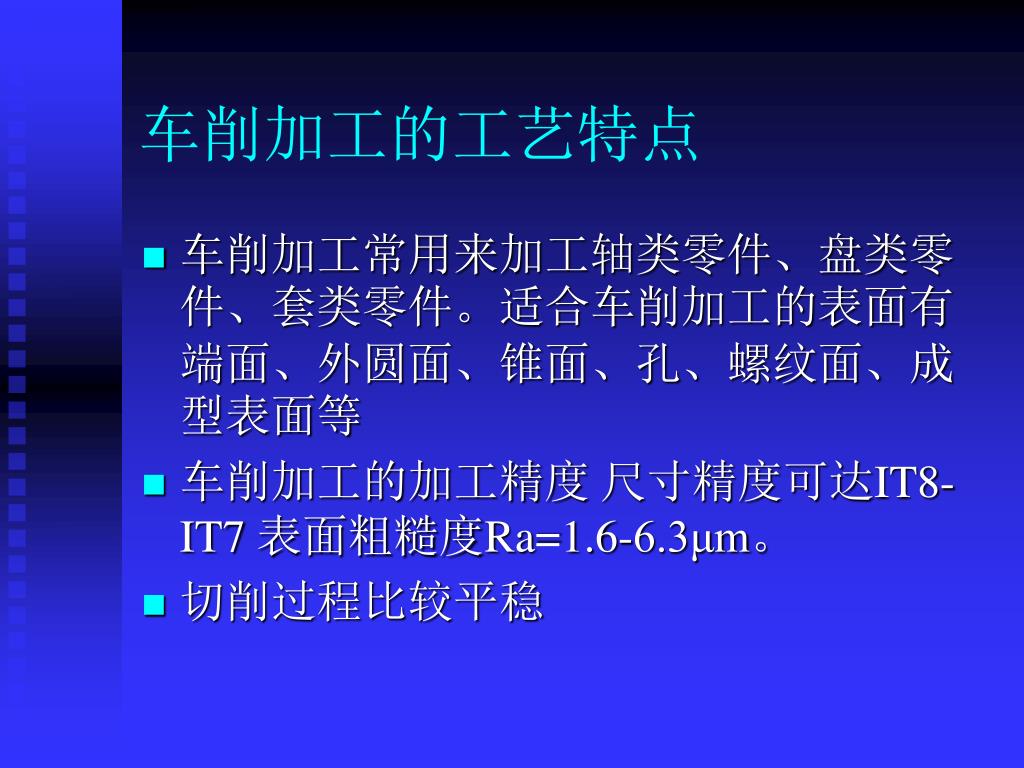 车削加工的工艺特点

■ 车削加工常用来加工轴类零件、盘类零件、套类零件。适合车削加工的表面有端面、外圆面、锥面、孔、螺纹面、成型表面等

■ 车削加工的加工精度 尺寸精度可达IT8-IT7 表面粗糙度Ra=1.6-6.3μm。

■ 切削过程比较平稳